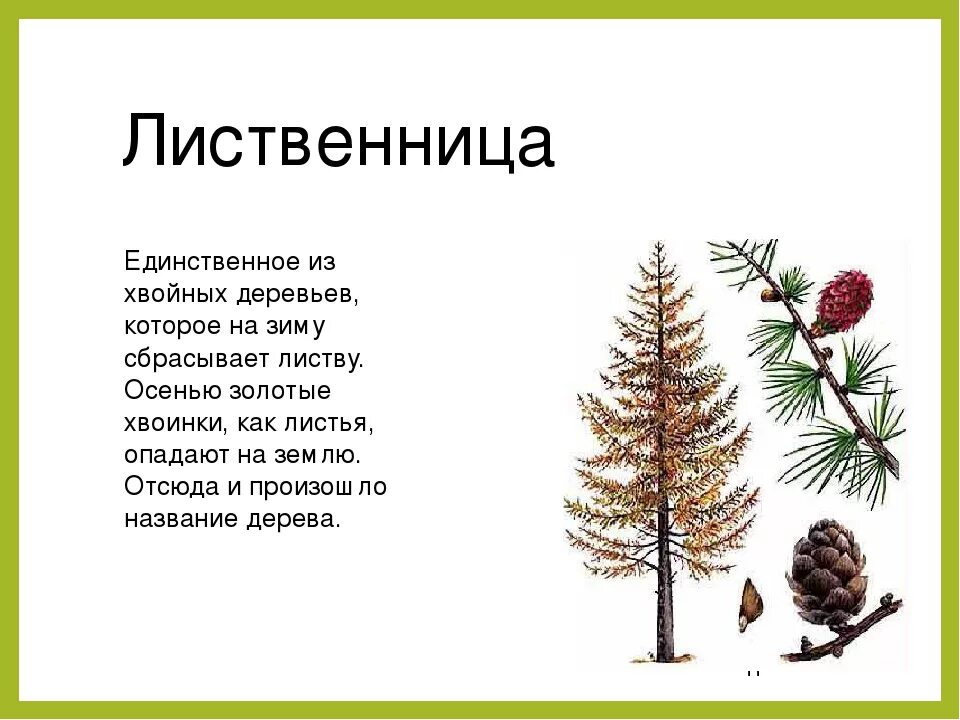 Лиственница

Единственное из хвойных деревьев, которое на зиму сбрасывает листву. Осенью золотые хвоинки, как листья, опадают на землю. Отсюда и произошло название дерева.